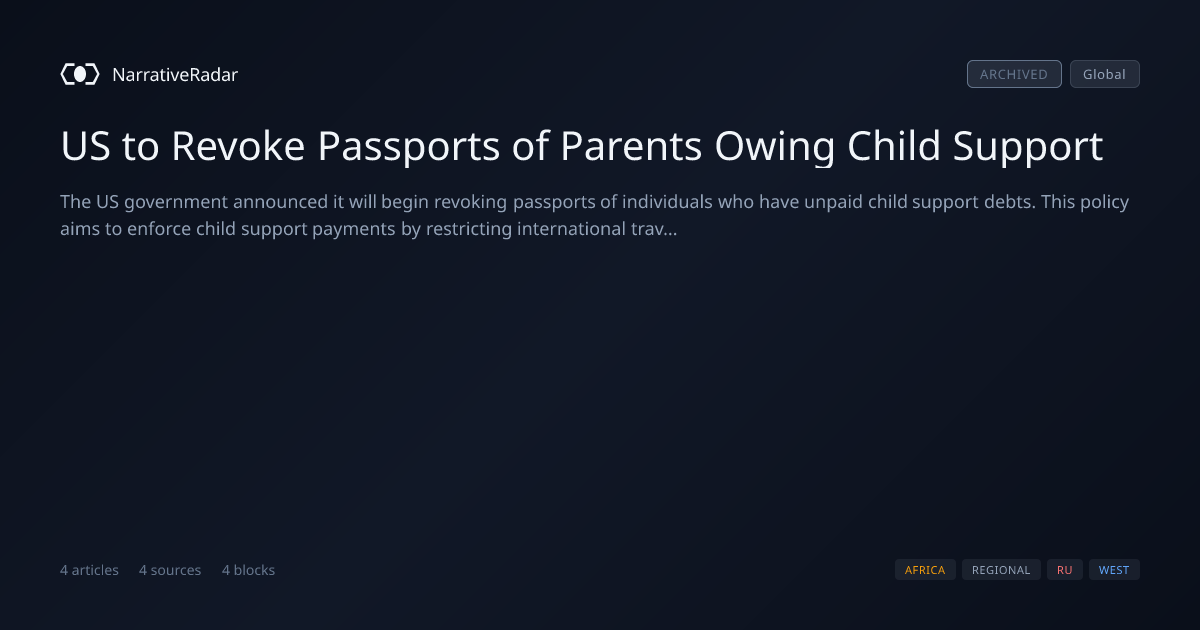 NarrativeRadar

ARCHIVED Global

US to Revoke Passports of Parents Owing Child Support

The US government announced it will begin revoking passports of individuals who have unpaid child support debts. This policy aims to enforce child support payments by restricting international trav...

4 articles 4 sources 4 blocks

AFRICA REGIONAL RU WEST